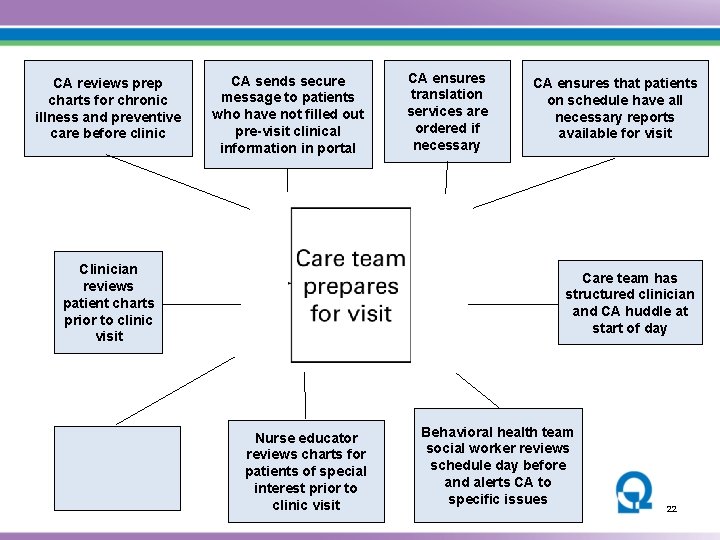 CA reviews prep charts for chronic illness and preventive care before clinic

CA sends secure message to patients who have not filled out pre-visit clinical information in portal

CA ensures translation services are ordered if necessary

CA ensures that patients on schedule have all necessary reports available for visit

Clinician reviews patient charts prior to clinic visit

Care team prepares for visit

Care team has structured clinician and CA huddle at start of day

Nurse educator reviews charts for patients of special interest prior to clinic visit

Behavioral health team social worker reviews schedule day before and alerts CA to specific issues

22